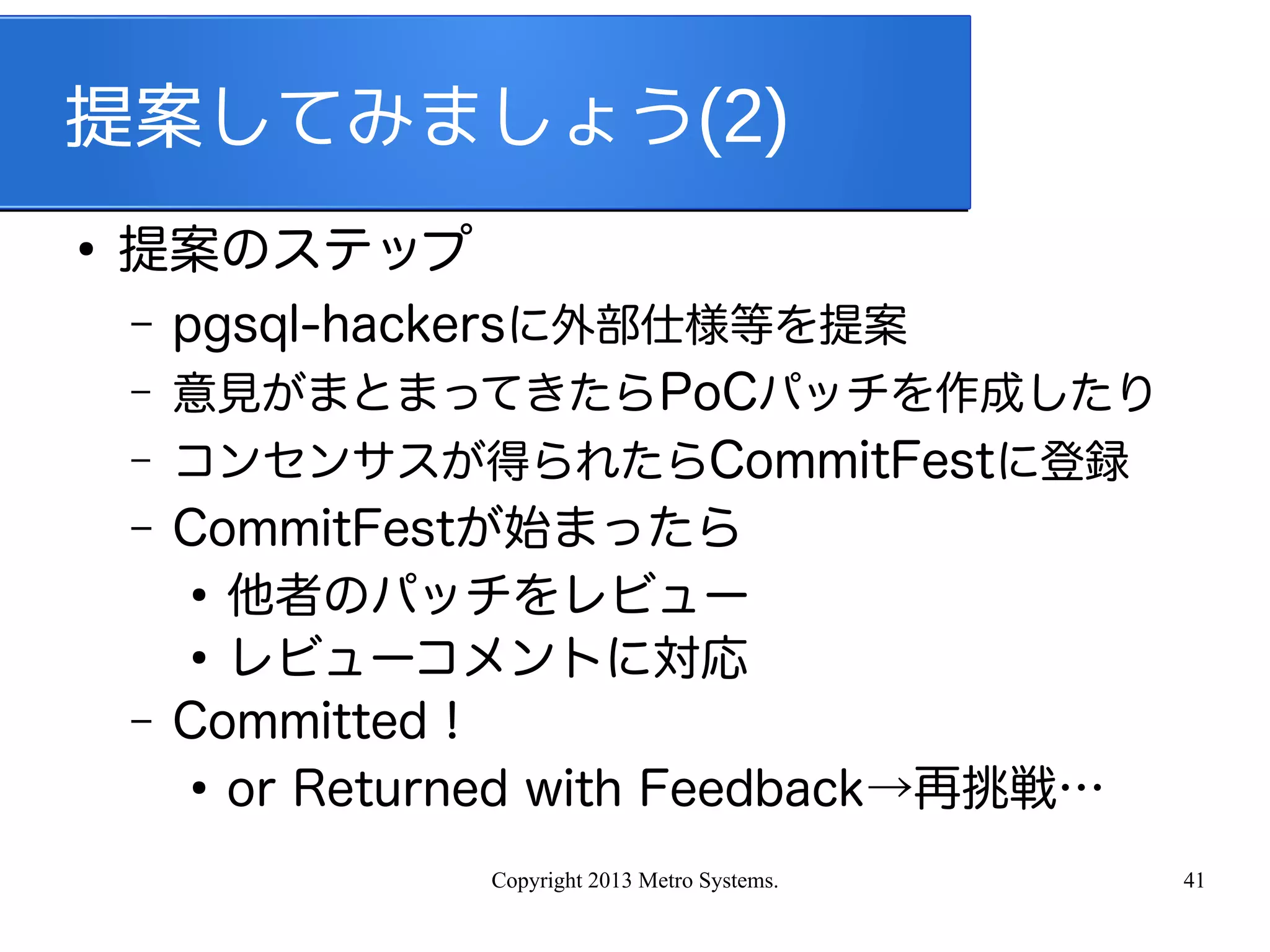 提案してみましょう(2)

• 提案のステップ
 – pgsql-hackersに外部仕様等を提案
 – 意見がまとまってきたらPoCパッチを作成したり
 – コンセンサスが得られたらCommitFestに登録
 – CommitFestが始まったら
  • 他者のパッチをレビュー
  • レビューコメントに対応
 – Committed！
  • or Returned with Feedback→再挑戦…

Copyright 2013 Metro Systems.
41